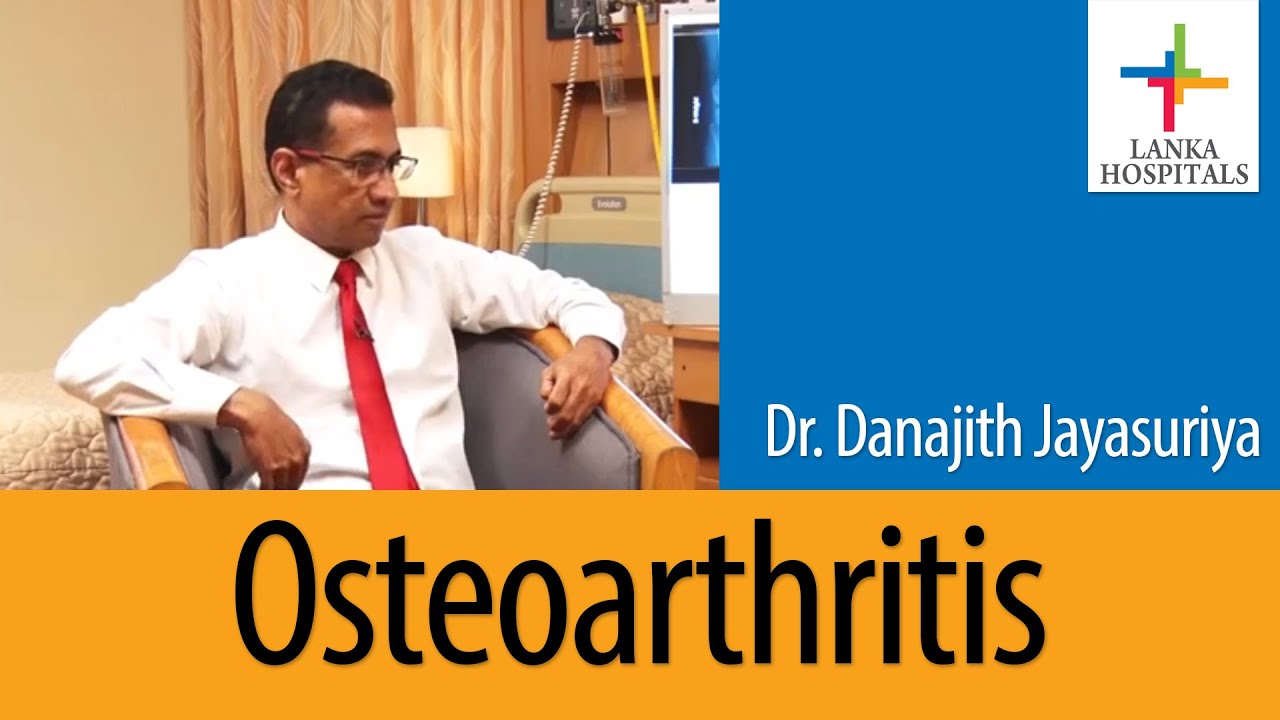 LANKA HOSPITALS

Dr. Danajith Jayasuriya

Osteoarthritis